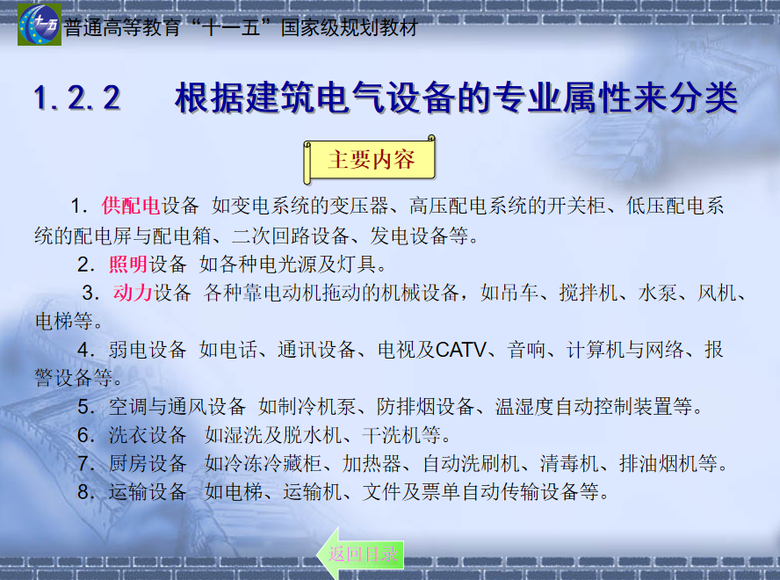 十一五

普通高等教育“十一五”国家级规划教材

1.2.2　根据建筑电气设备的专业属性来分类

主要内容

1．供配电设备 如变电系统的变压器、高压配电系统的开关柜、低压配电系统的配电屏与配电箱、二次回路设备、发电设备等。

2．照明设备 如各种电光源及灯具。

3．动力设备 各种靠电动机拖动的机械设备，如吊车、搅拌机、水泵、风机、电梯等。

4．弱电设备 如电话、通讯设备、电视及CATV、音响、计算机与网络、报警设备等。

5．空调与通风设备 如制冷机泵、防排烟设备、温湿度自动控制装置等。

6．洗衣设备 如湿洗及脱水机、干洗机等。

7．厨房设备 如冷冻冷藏柜、加热器、自动洗刷机、清毒机、排油烟机等。

8．运输设备 如电梯、运输机、文件及票单自动传输设备等。

返回目录